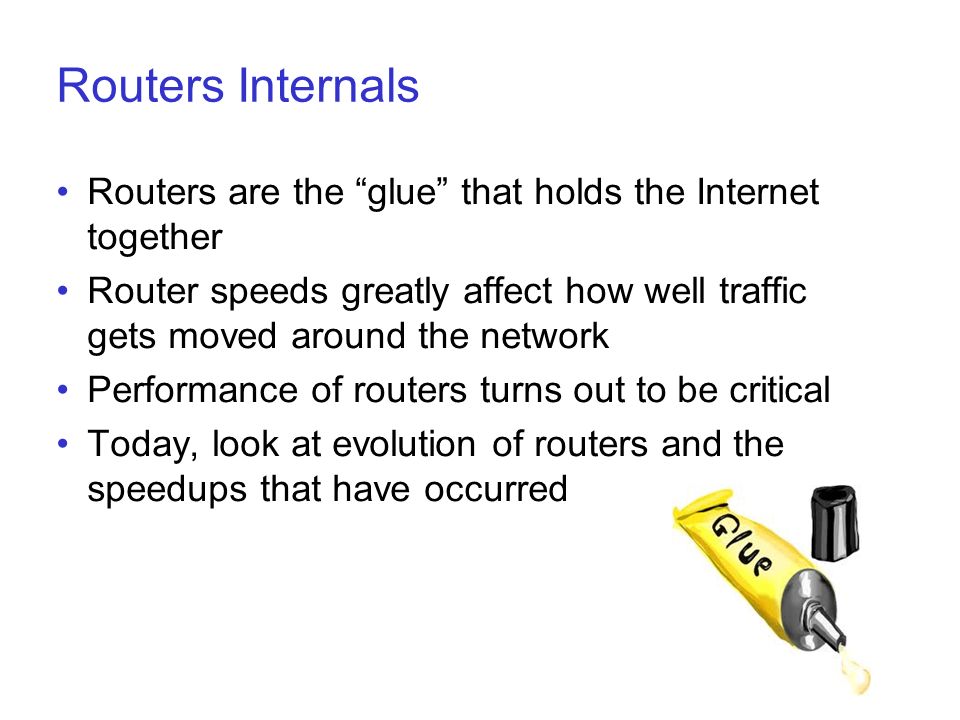 Routers Internals

• Routers are the “glue” that holds the Internet together
• Router speeds greatly affect how well traffic gets moved around the network
• Performance of routers turns out to be critical
• Today, look at evolution of routers and the speedups that have occurred

Glue